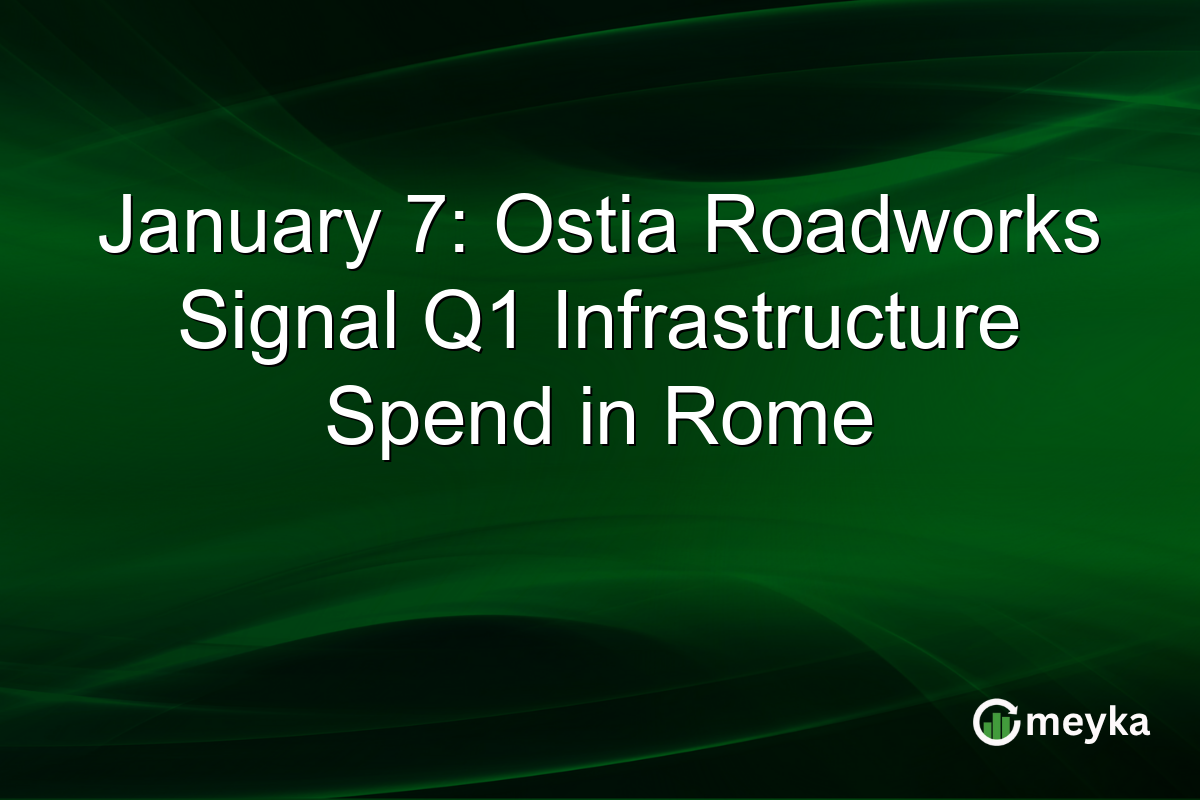 January 7: Ostia Roadworks Signal Q1 Infrastructure Spend in Rome

meyka